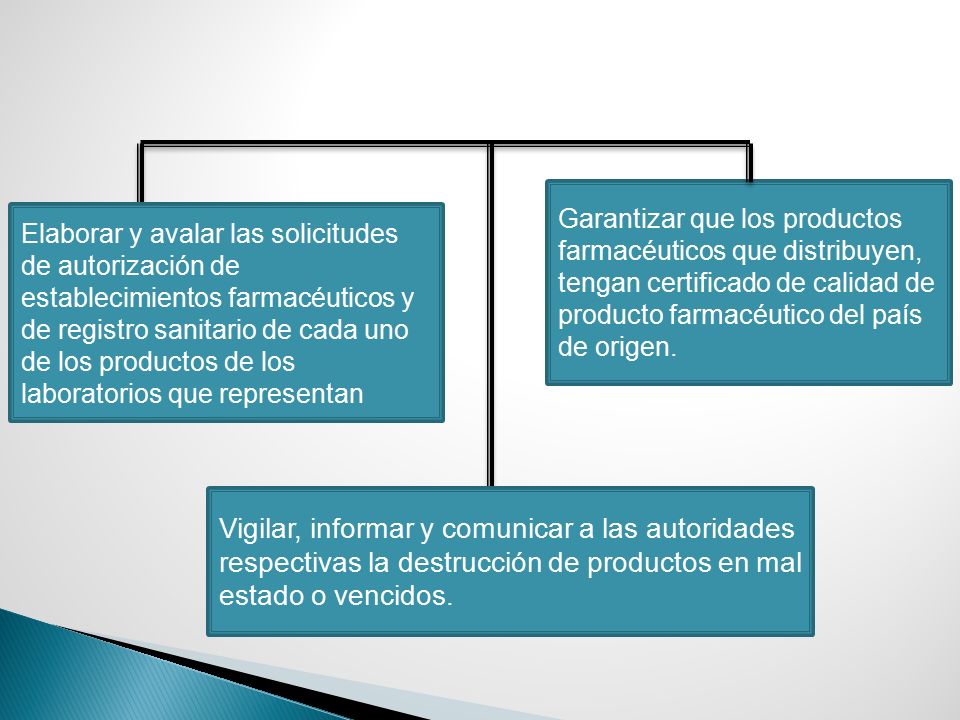 Elaborar y avalar las solicitudes de autorización de establecimientos farmacéuticos y de registro sanitario de cada uno de los productos de los laboratorios que representan

Garantizar que los productos farmacéuticos que distribuyen, tengan certificado de calidad de producto farmacéutico del país de origen.

Vigilar, informar y comunicar a las autoridades respectivas la destrucción de productos en mal estado o vencidos.